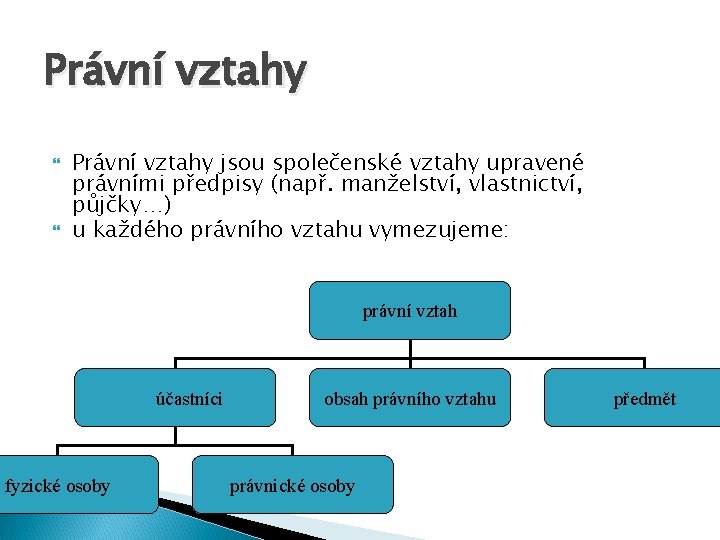 Právní vztahy

Právní vztahy jsou společenské vztahy upravené právními předpisy (např. manželství, vlastnictví, půjčky…)

u každého právního vztahu vymezujeme:

právní vztah

účastníci

obsah právního vztahu

předmět

fyzické osoby

právnické osoby